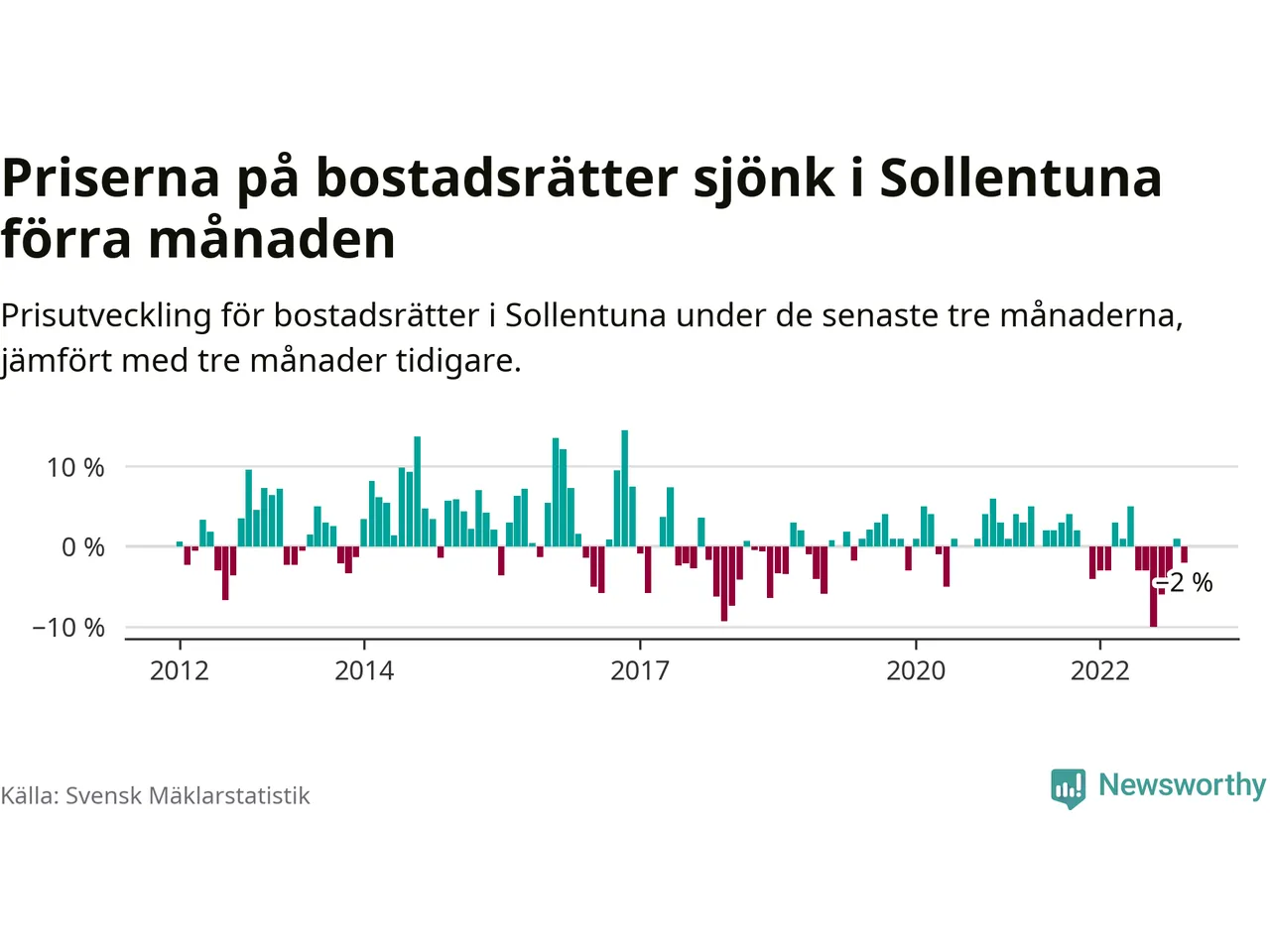 Priserna på bostadsrätter sjönk i Sollentuna förra månaden

Prisutveckling för bostadsrätter i Sollentuna under de senaste tre månaderna, jämfört med tre månader tidigare.

10 %
0 %
−10 %
−2 %
2012
2014
2017
2020
2022

Källa: Svensk Mäklarstatistik

Newsworthy